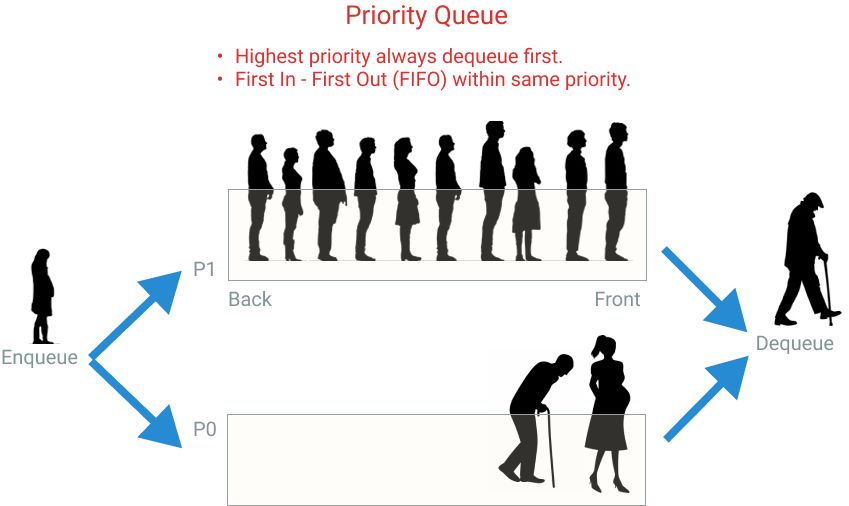 Priority Queue

• Highest priority always dequeue first.
• First In - First Out (FIFO) within same priority.

P1

Back

Front

Enqueue

Dequeue

P0